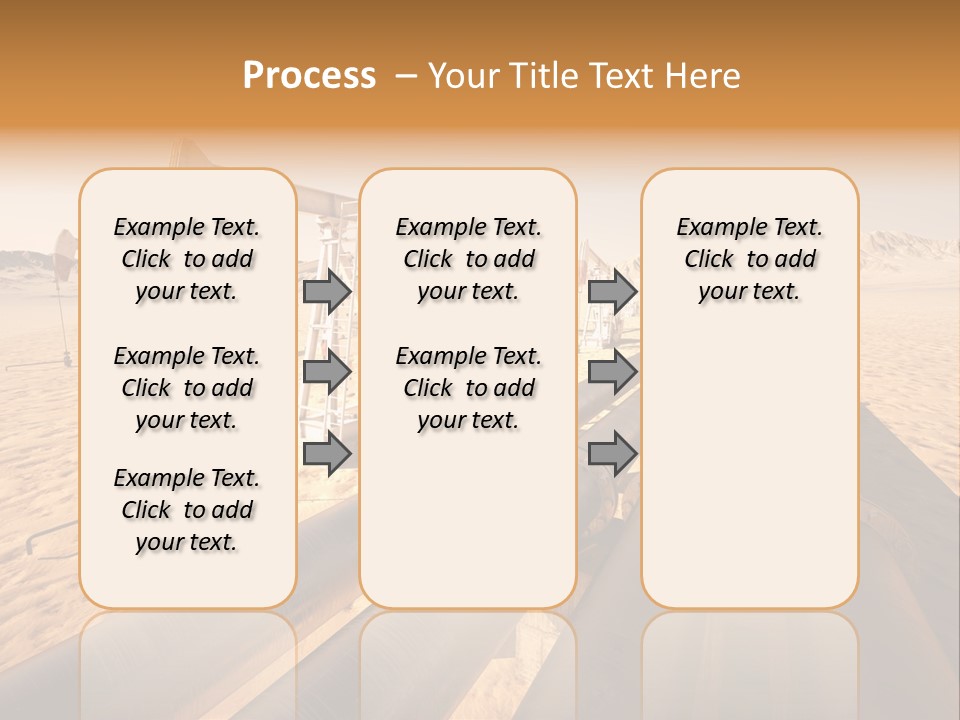 Process – Your Title Text Here

Example Text. Click to add your text.

Example Text. Click to add your text.

Example Text. Click to add your text.

Example Text. Click to add your text.

Example Text. Click to add your text.

Example Text. Click to add your text.